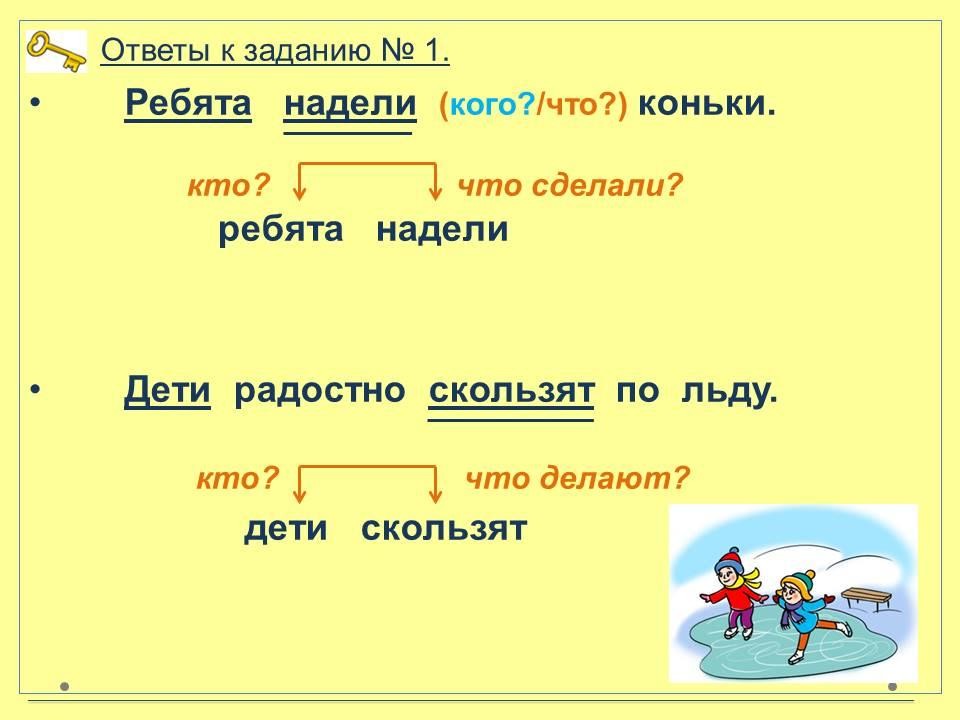 Ответы к заданию № 1.

• Ребята надели (кого?/что?) коньки.

кто? что сделали?
ребята надели

• Дети радостно скользят по льду.

кто? что делают?
дети скользят